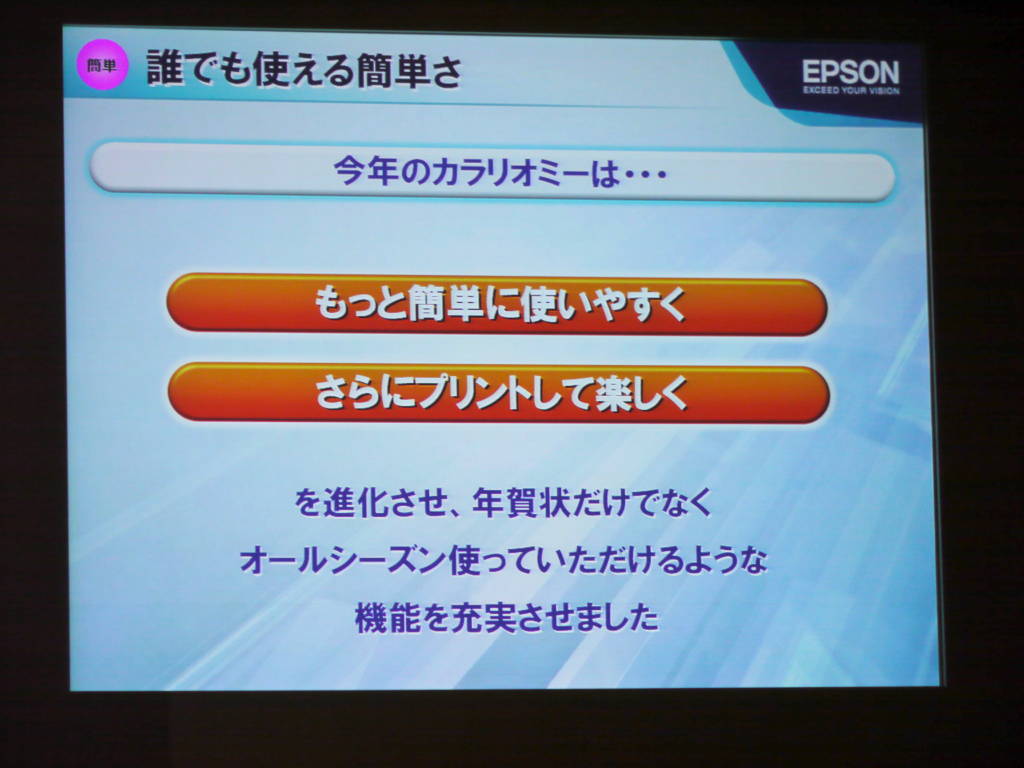 簡単 誰でも使える簡単さ

EPSON
EXCEED YOUR VISION

今年のカラリオミーは・・・

もっと簡単に使いやすく

さらにプリントして楽しく

を進化させ、年賀状だけでなく
オールシーズン使っていただけるような
機能を充実させました